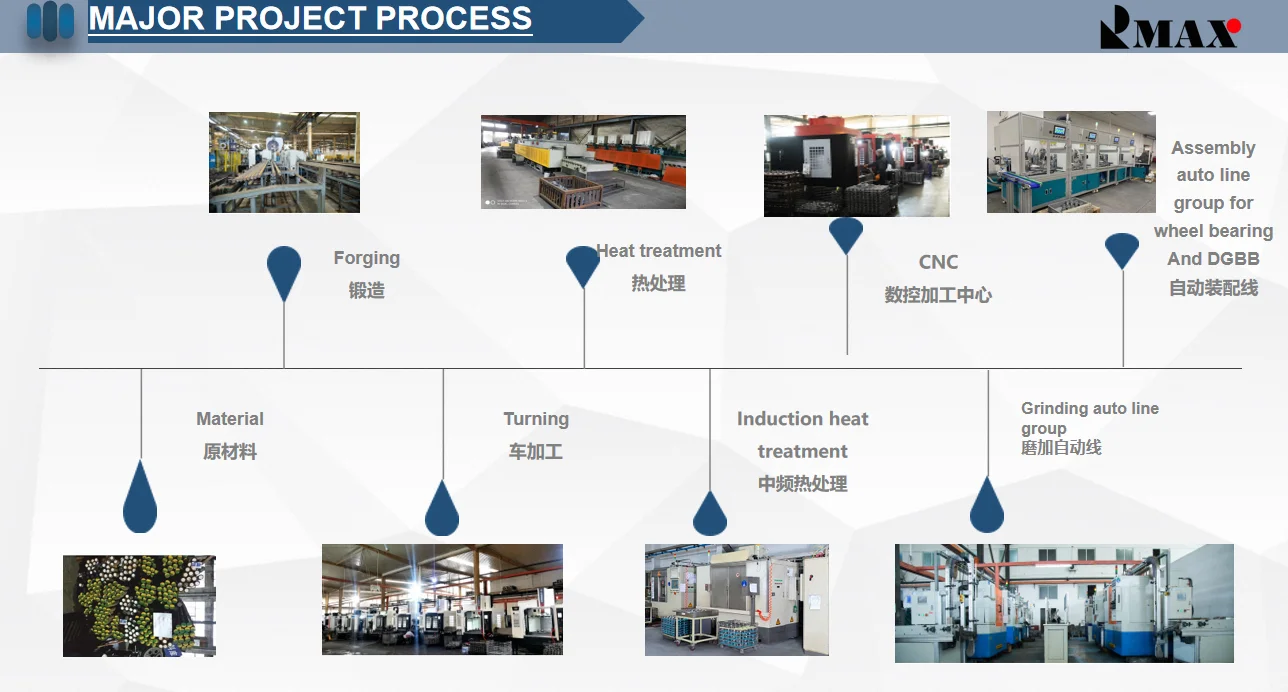 MAJOR PROJECT PROCESS

RMAX

Forging
锻造

Heat treatment
热处理

CNC
数控加工中心

Assembly auto line group for wheel bearing And DGBB
自动装配线

Material
原材料

Turning
车加工

Induction heat treatment
中频热处理

Grinding auto line group
磨加自动线